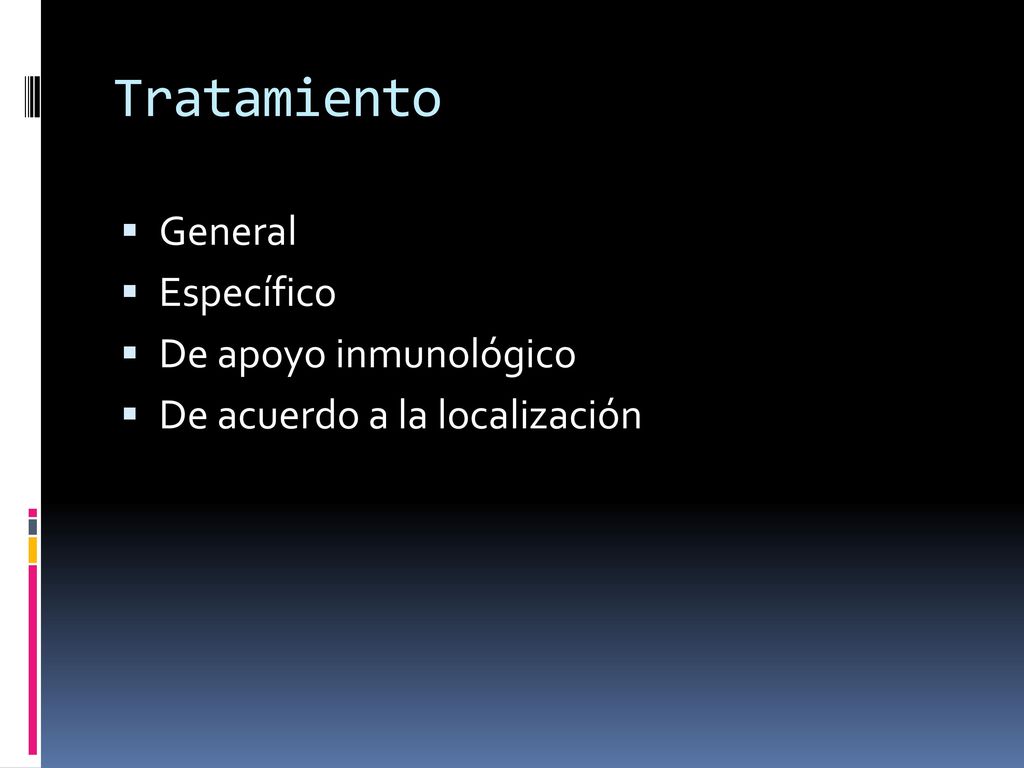 Tratamiento

- General
- Específico
- De apoyo inmunológico
- De acuerdo a la localización